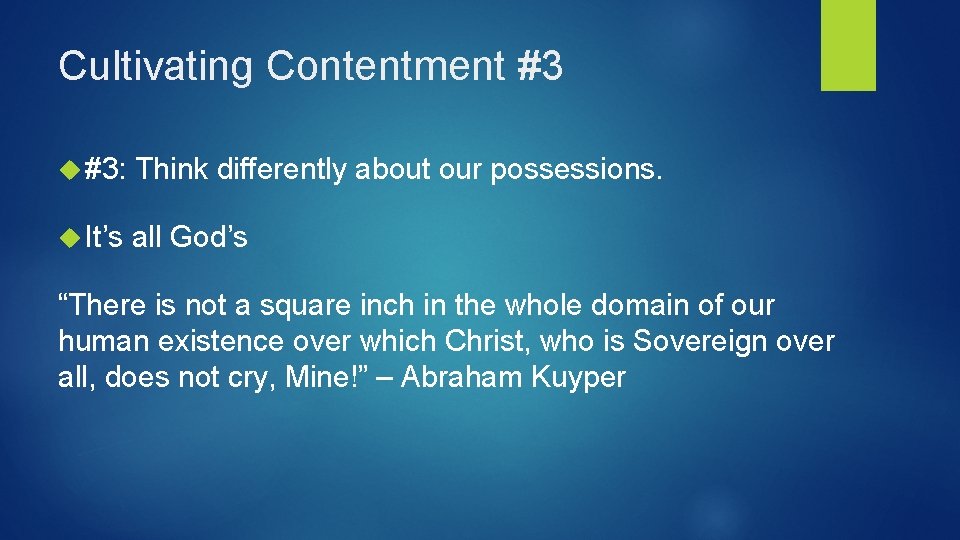 Cultivating Contentment #3

#3: Think differently about our possessions.

It’s all God’s

“There is not a square inch in the whole domain of our human existence over which Christ, who is Sovereign over all, does not cry, Mine!” – Abraham Kuyper